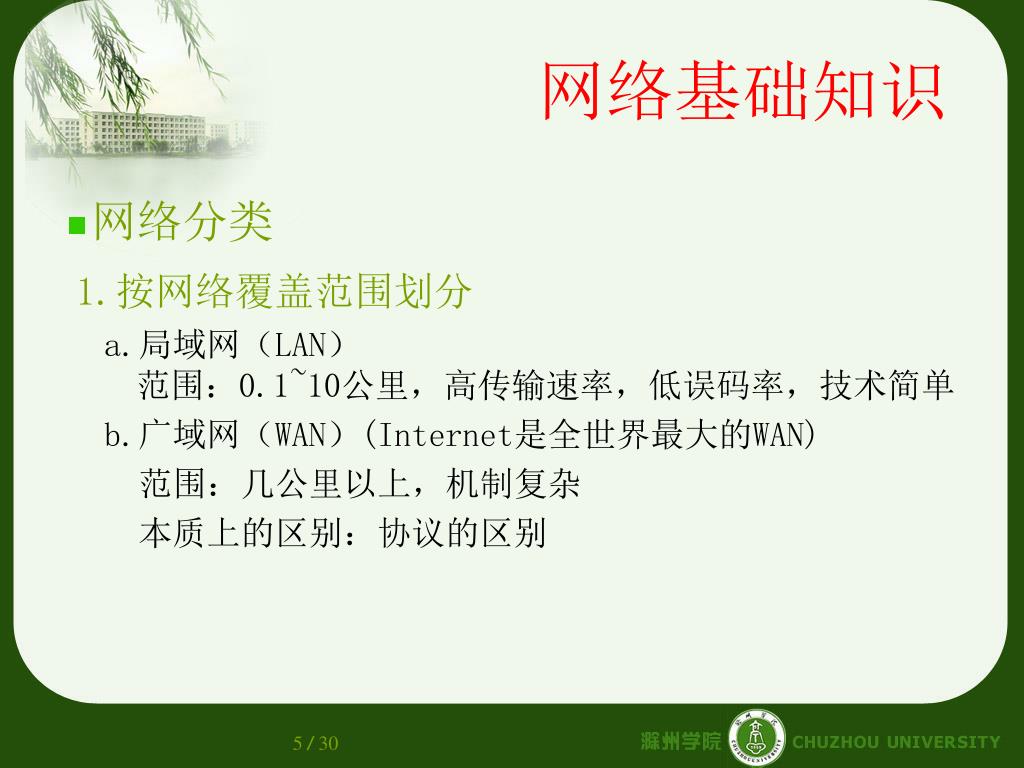 网络基础知识

网络分类

1.按网络覆盖范围划分

a.局域网（LAN）
范围：0.1~10公里，高传输速率，低误码率，技术简单

b.广域网（WAN）(Internet是全世界最大的WAN)
范围：几公里以上，机制复杂
本质上的区别：协议的区别

5 / 30

滁州学院 CHUZHOU UNIVERSITY